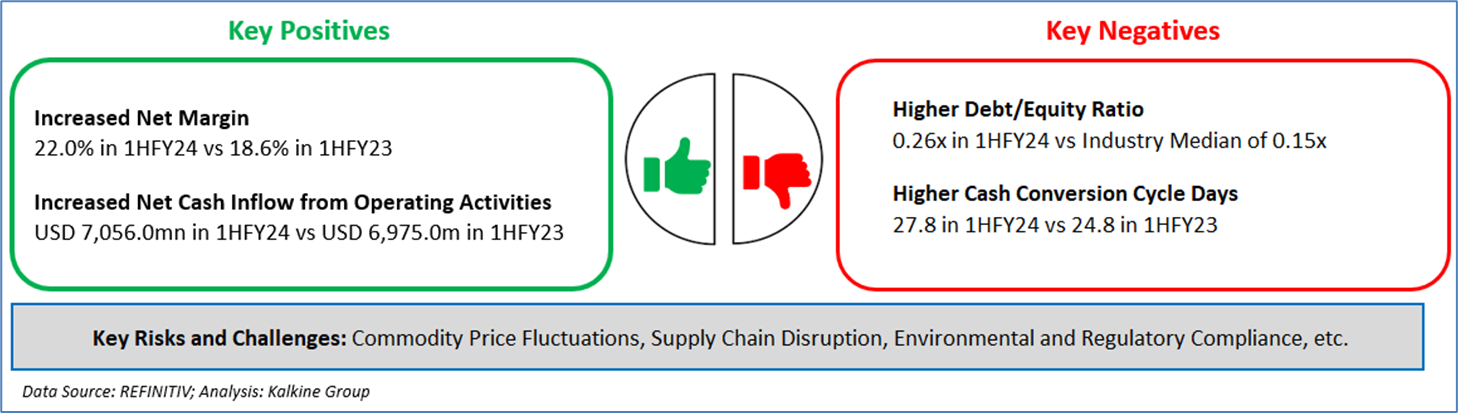 Key Positives

Increased Net Margin
22.0% in 1HFY24 vs 18.6% in 1HFY23

Increased Net Cash Inflow from Operating Activities
USD 7,056.0mn in 1HFY24 vs USD 6,975.0m in 1HFY23

Key Negatives

Higher Debt/Equity Ratio
0.26x in 1HFY24 vs Industry Median of 0.15x

Higher Cash Conversion Cycle Days
27.8 in 1HFY24 vs 24.8 in 1HFY23

Key Risks and Challenges: Commodity Price Fluctuations, Supply Chain Disruption, Environmental and Regulatory Compliance, etc.

Data Source: REFINITIV; Analysis: Kalkine Group